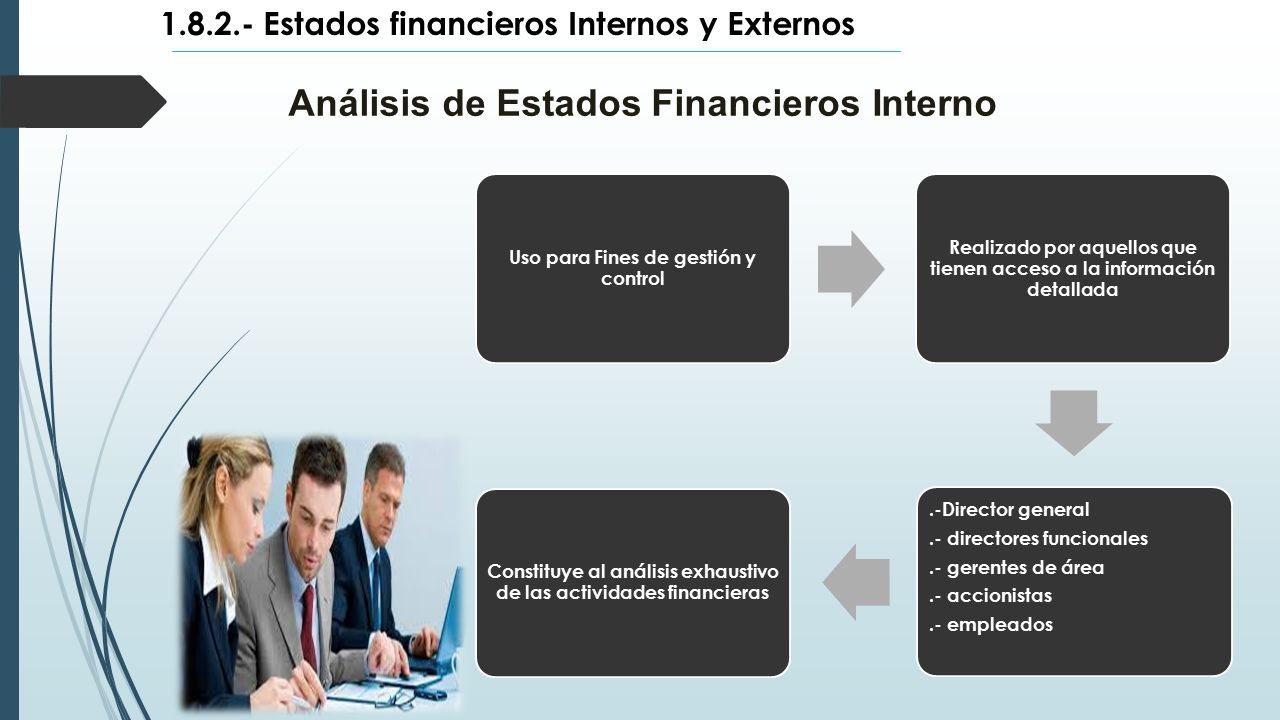 1.8.2.- Estados financieros Internos y Externos

Análisis de Estados Financieros Interno

Uso para Fines de gestión y control

Realizado por aquellos que tienen acceso a la información detallada

.-Director general
.- directores funcionales
.- gerentes de área
.- accionistas
.- empleados

Constituye al análisis exhaustivo de las actividades financieras